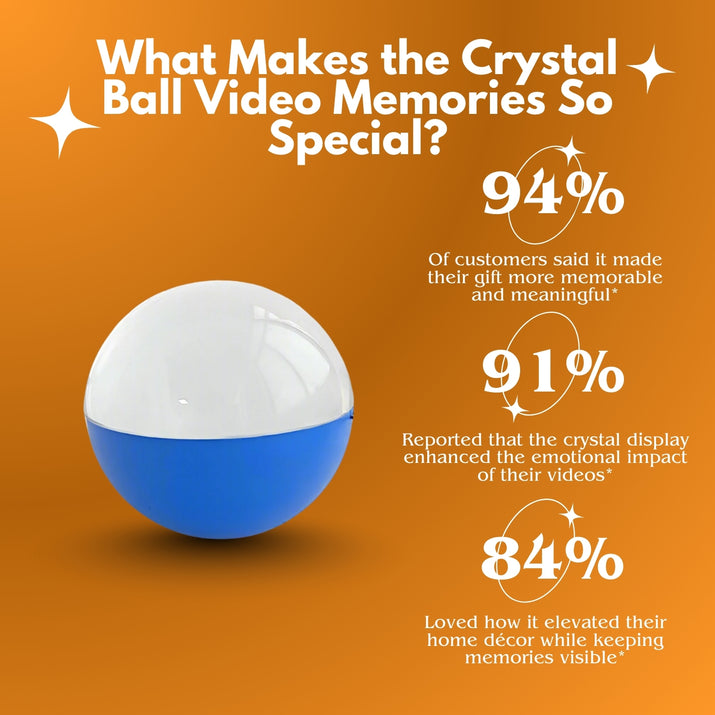 What Makes the Crystal Ball Video Memories So Special?

94%

Of customers said it made their gift more memorable and meaningful*

91%

Reported that the crystal display enhanced the emotional impact of their videos*

84%

Loved how it elevated their home décor while keeping memories visible*